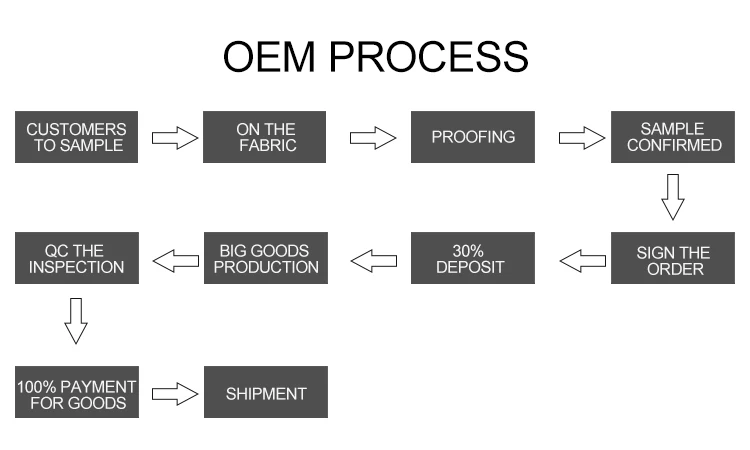 OEM PROCESS

CUSTOMERS TO SAMPLE

ON THE FABRIC

PROOFING

SAMPLE CONFIRMED

SIGN THE ORDER

30% DEPOSIT

BIG GOODS PRODUCTION

QC THE INSPECTION

100% PAYMENT FOR GOODS

SHIPMENT